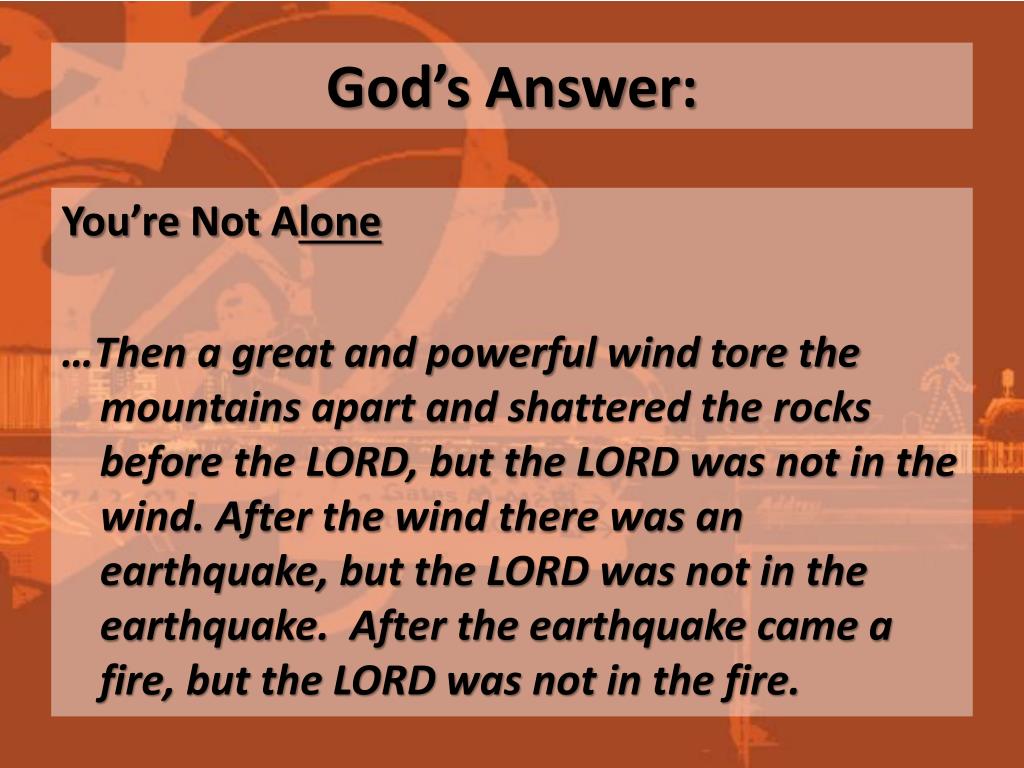 God’s Answer:

You’re Not Alone

…Then a great and powerful wind tore the mountains apart and shattered the rocks before the LORD, but the LORD was not in the wind. After the wind there was an earthquake, but the LORD was not in the earthquake.  After the earthquake came a fire, but the LORD was not in the fire.